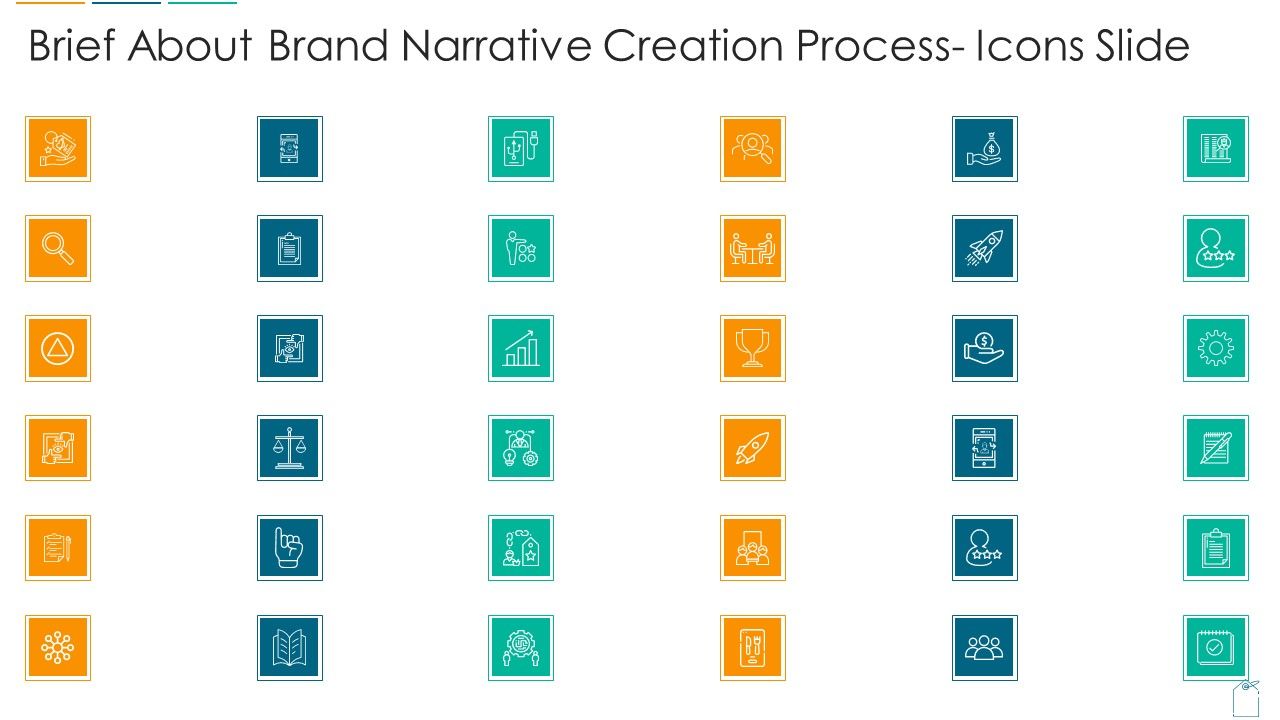 Brief About Brand Narrative Creation Process- Icons Slide